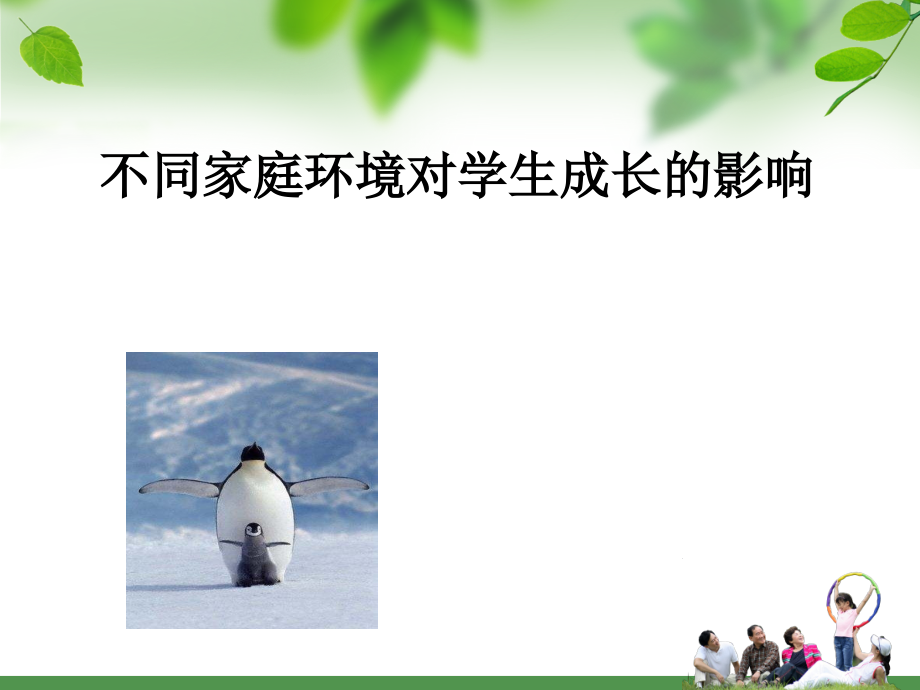 不同家庭环境对学生成长的影响